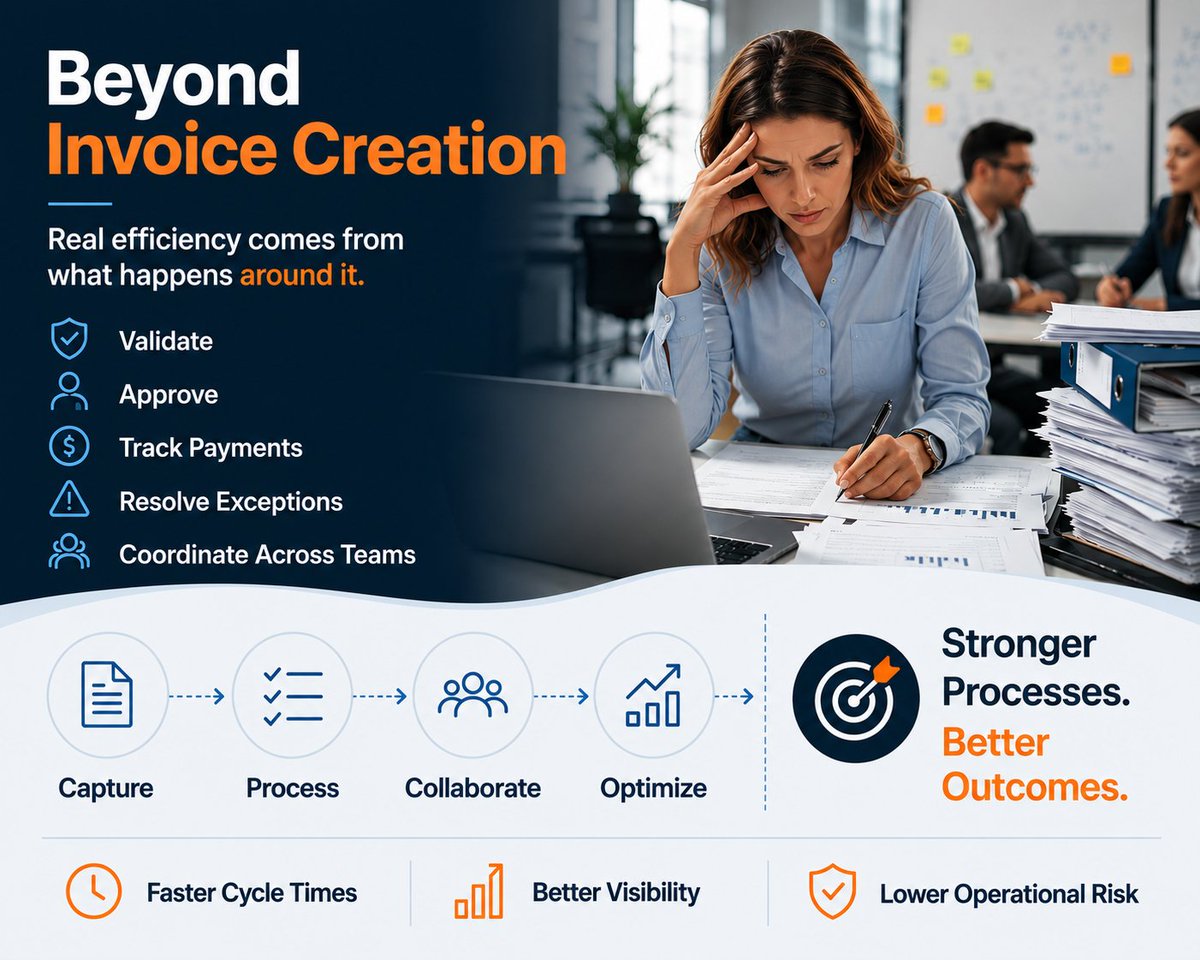 Beyond
Invoice Creation

Real efficiency comes from what happens around it.

Validate
Approve
Track Payments
Resolve Exceptions
Coordinate Across Teams

Capture
Process
Collaborate
Optimize

Stronger Processes.
Better Outcomes.

Faster Cycle Times
Better Visibility
Lower Operational Risk